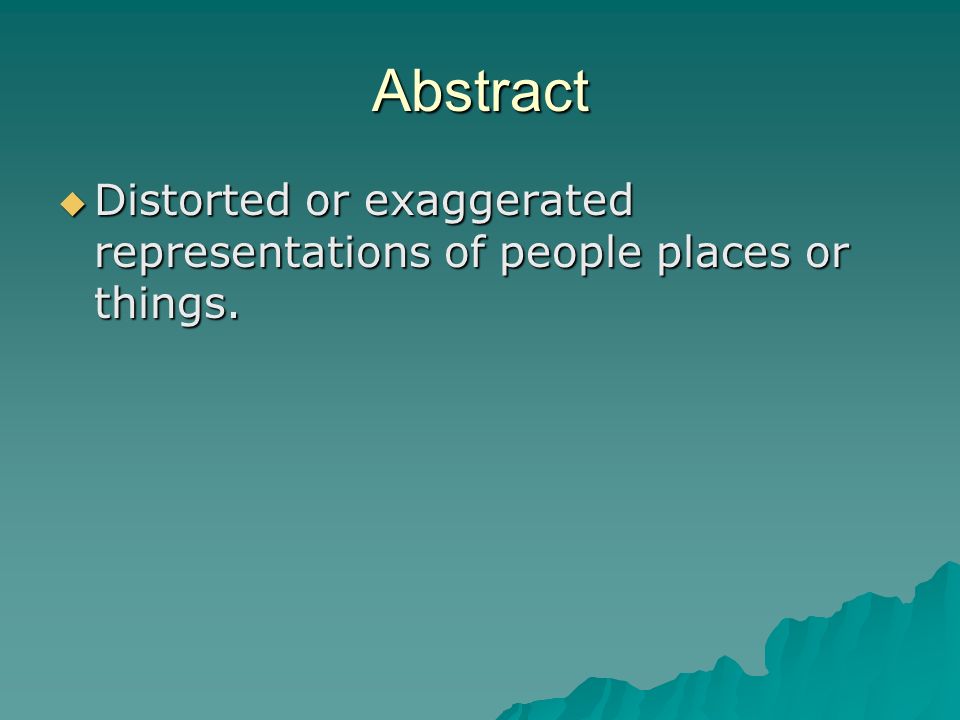 Abstract

◆ Distorted or exaggerated representations of people places or things.